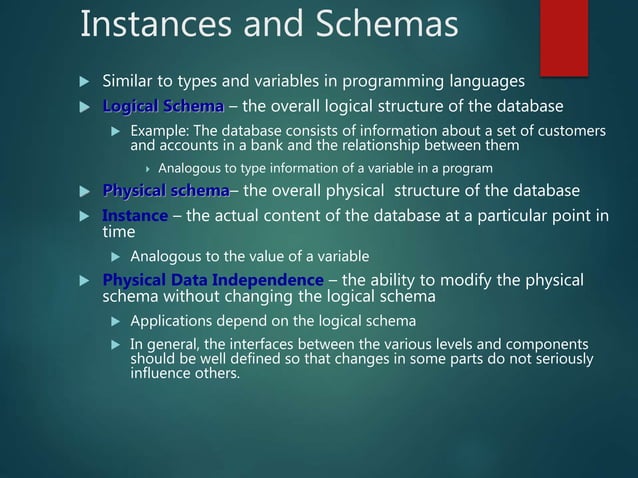 Instances and Schemas

Similar to types and variables in programming languages

Logical Schema – the overall logical structure of the database

Example: The database consists of information about a set of customers and accounts in a bank and the relationship between them

Analogous to type information of a variable in a program

Physical schema– the overall physical structure of the database

Instance – the actual content of the database at a particular point in time

Analogous to the value of a variable

Physical Data Independence – the ability to modify the physical schema without changing the logical schema

Applications depend on the logical schema

In general, the interfaces between the various levels and components should be well defined so that changes in some parts do not seriously influence others.